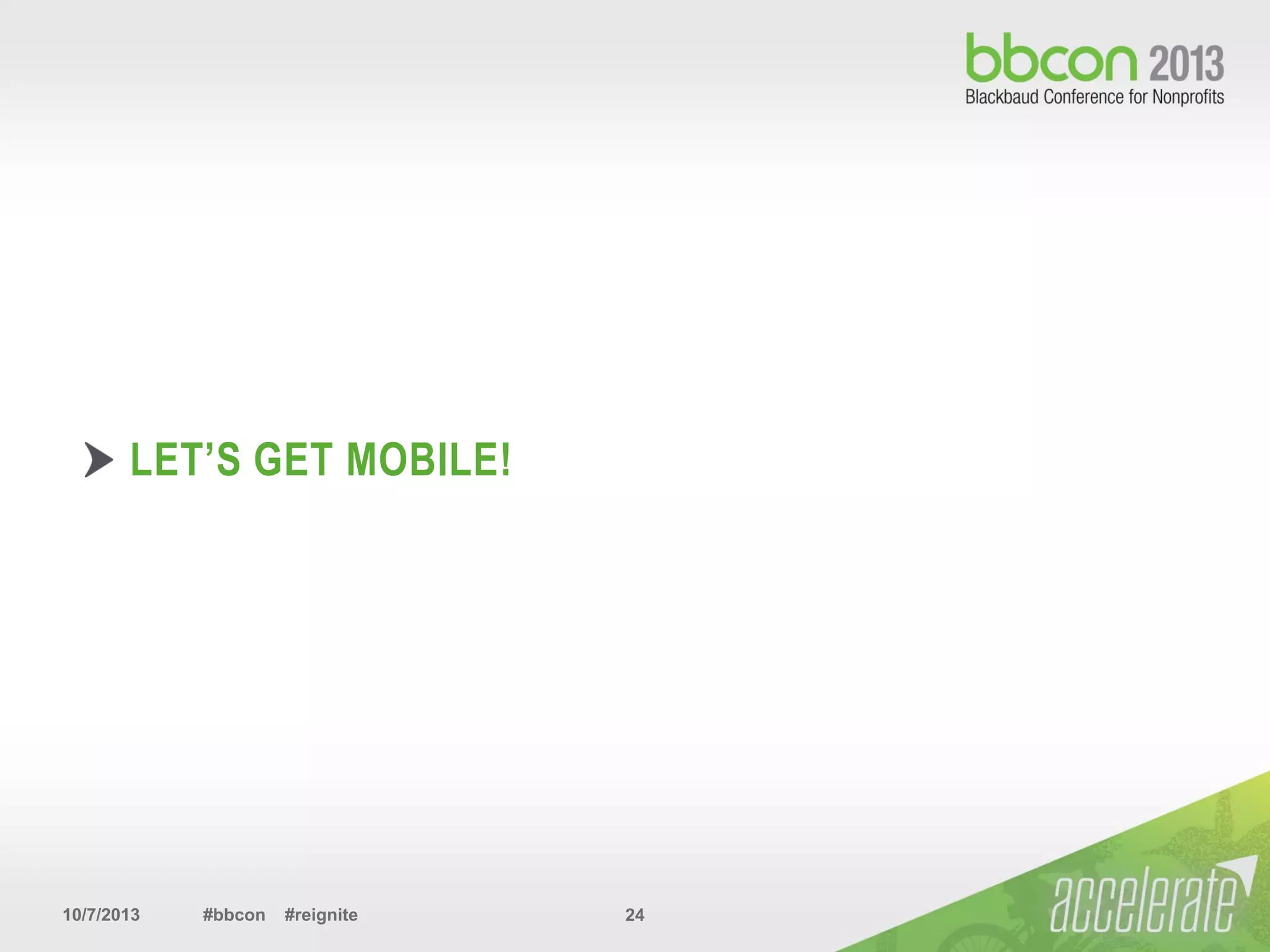 bbcon 2013
Blackbaud Conference for Nonprofits

LET'S GET MOBILE!

10/7/2013 #bbcon #reignite 24

accelerate